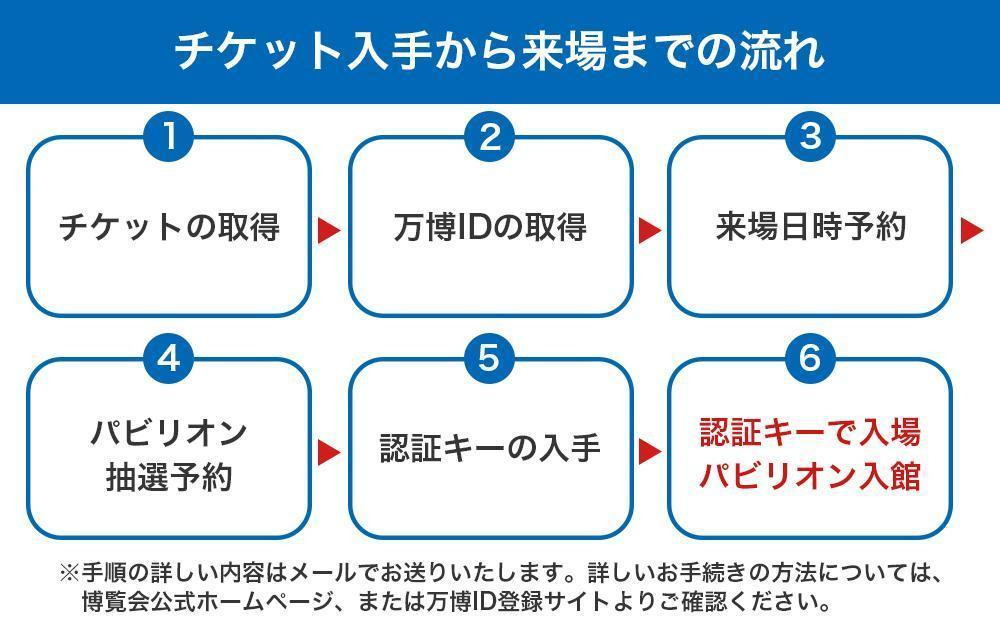 チケット入手から来場までの流れ

1
チケットの取得

2
万博IDの取得

3
来場日時予約

4
パビリオン
抽選予約

5
認証キーの入手

6
認証キーで入場
パビリオン入館

※手順の詳しい内容はメールでお送りいたします。詳しいお手続きの方法については、博覧会公式ホームページ、または万博ID登録サイトよりご確認ください。